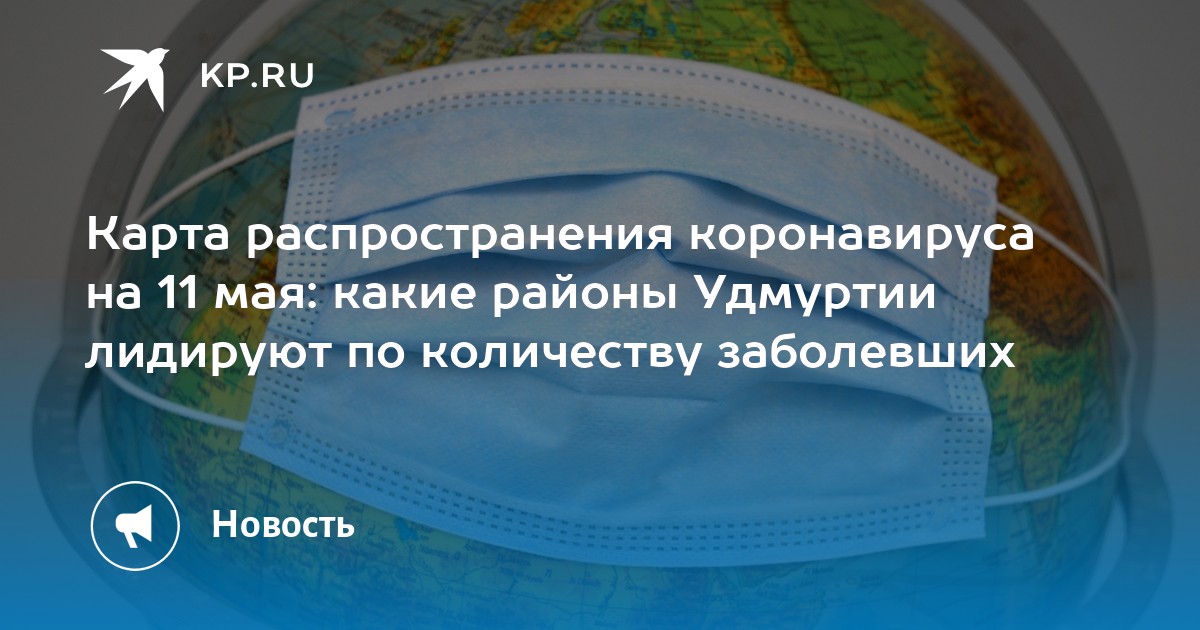 KP.RU

Карта распространения коронавируса на 11 мая: какие районы Удмуртии лидируют по количеству заболевших

Новость